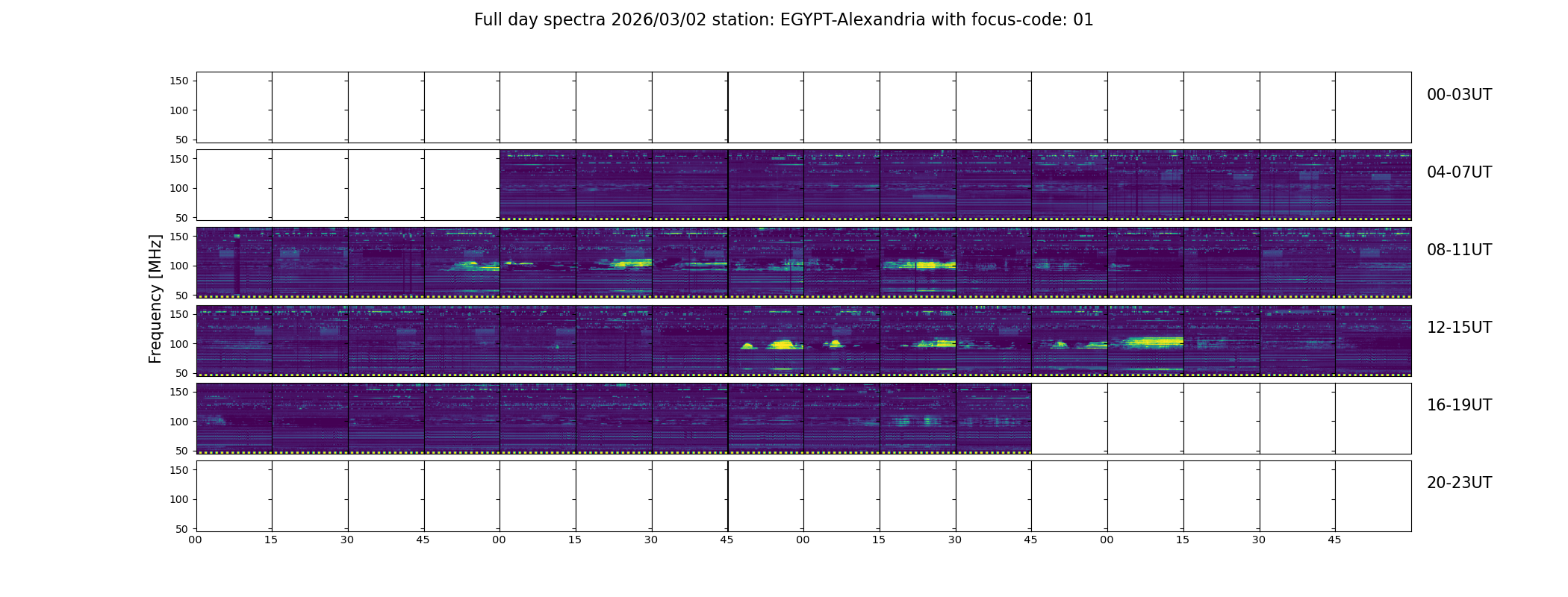 Full day spectra 2026/03/02 station: EGYPT-Alexandria with focus-code: 01

Frequency [MHz]

150
100
50
00-03UT

150
100
50
04-07UT

150
100
50
08-11UT

150
100
50
12-15UT

150
100
50
16-19UT

150
100
50
20-23UT

00 15 30 45 00 15 30 45 00 15 30 45 00 15 30 45